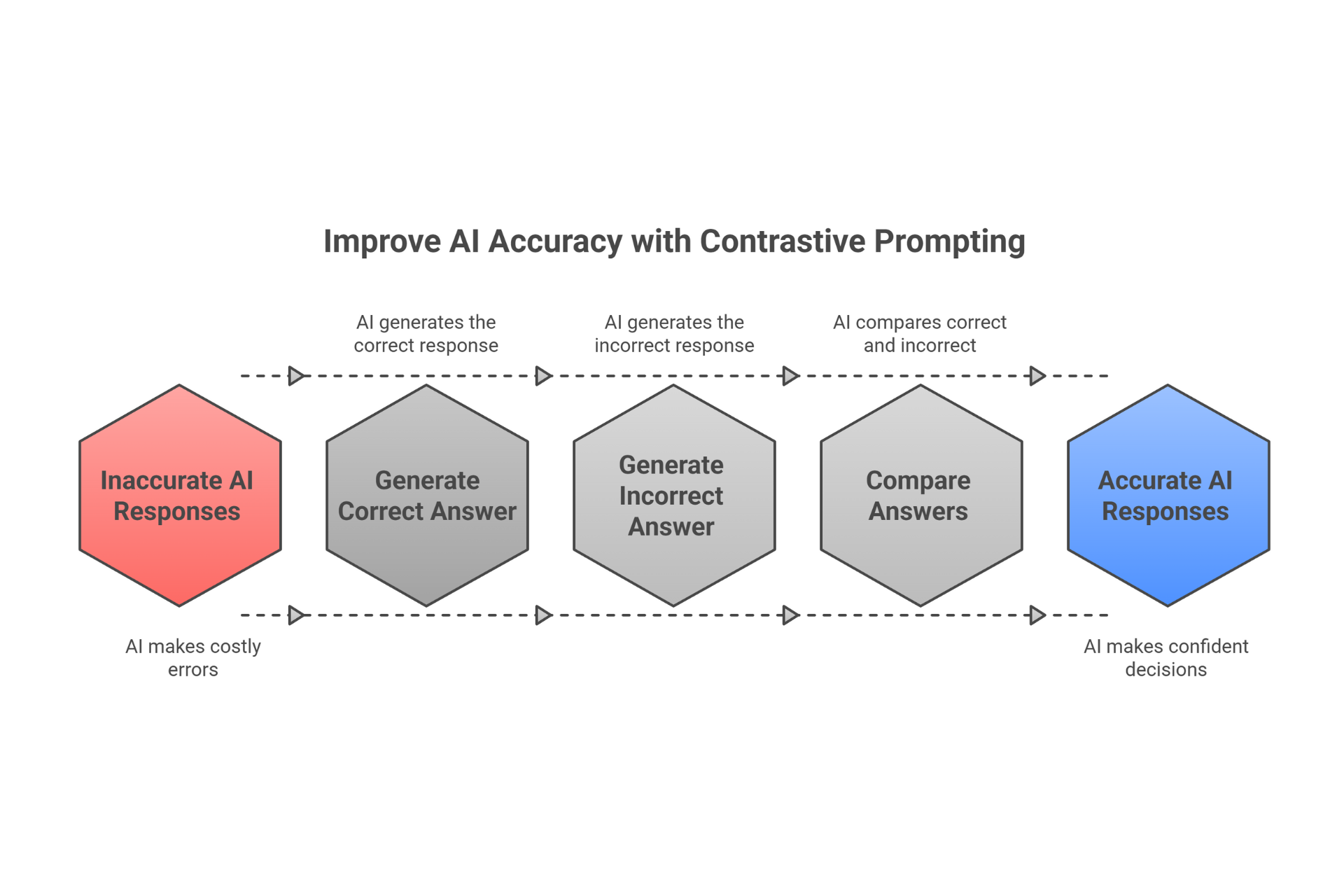 Improve AI Accuracy with Contrastive Prompting

AI generates the correct response

AI generates the incorrect response

AI compares correct and incorrect

Inaccurate AI Responses

Generate Correct Answer

Generate Incorrect Answer

Compare Answers

Accurate AI Responses

AI makes costly errors

AI makes confident decisions